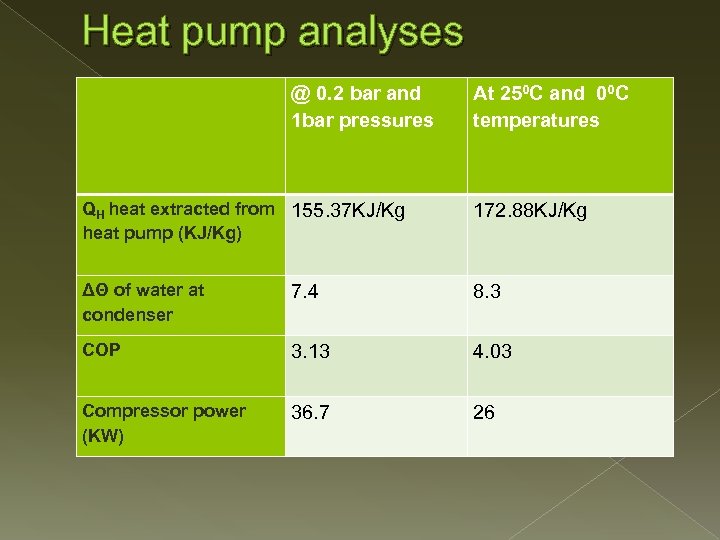 Heat pump analyses

| | @ 0.2 bar and 1bar pressures | At $25^0$C and $0^0$C temperatures |
|---|---|---|
| $Q_H$ heat extracted from heat pump (KJ/Kg) | 155.37KJ/Kg | 172.88KJ/Kg |
| ΔΘ of water at condenser | 7.4 | 8.3 |
| COP | 3.13 | 4.03 |
| Compressor power (KW) | 36.7 | 26 |